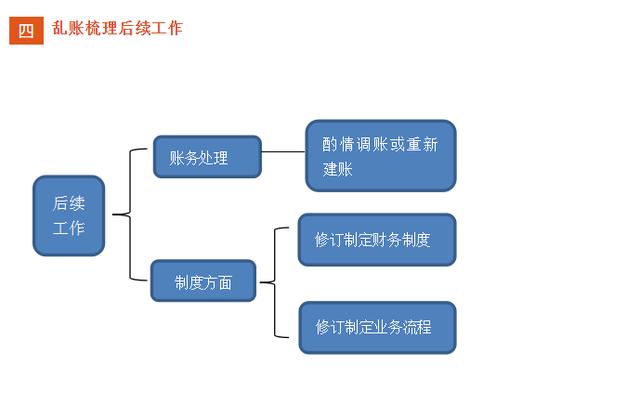 四 乱账梳理后续工作

后续工作

账务处理

酌情调账或重新建账

制度方面

修订制定财务制度

修订制定业务流程